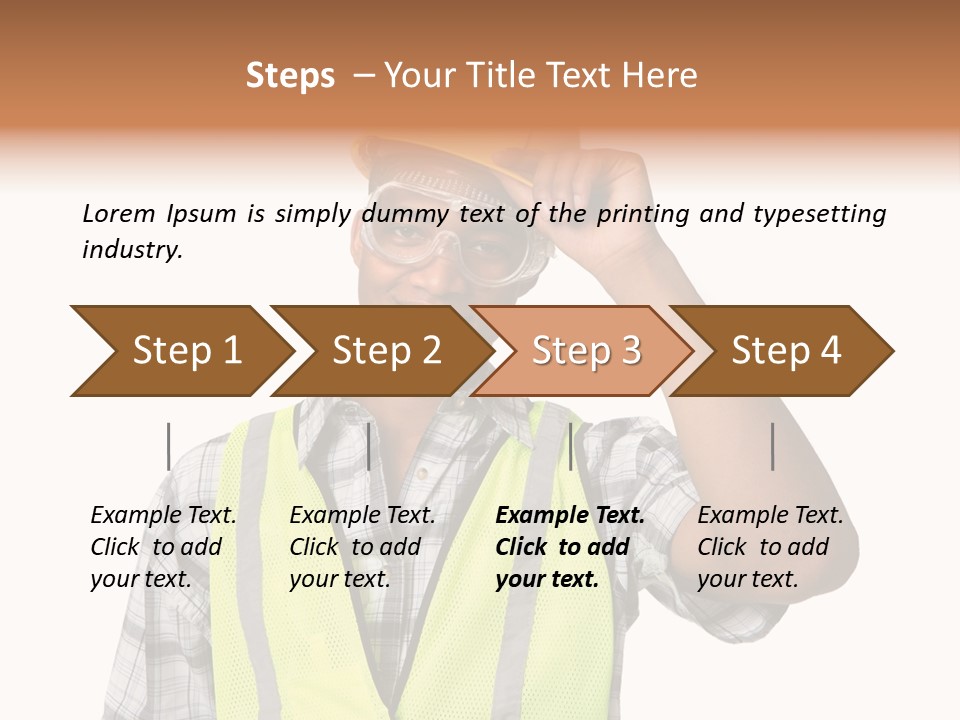 Steps – Your Title Text Here

Lorem Ipsum is simply dummy text of the printing and typesetting industry.

Step 1

Step 2

Step 3

Step 4

Example Text. Click to add your text.

Example Text. Click to add your text.

Example Text. Click to add your text.

Example Text. Click to add your text.